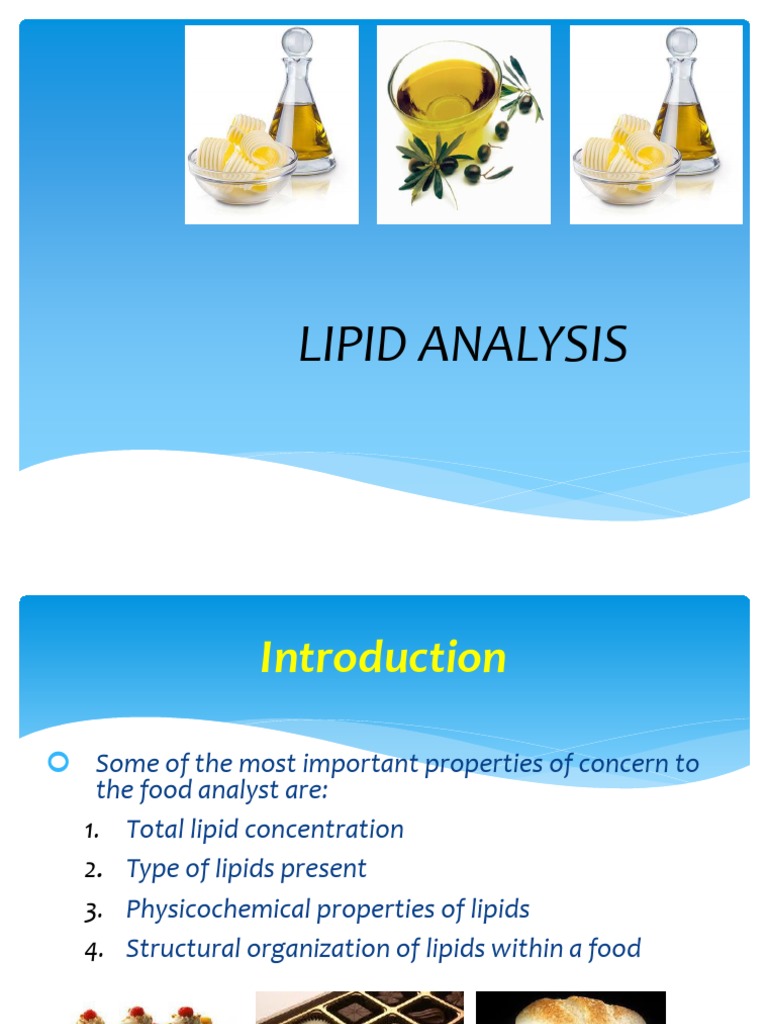 LIPID ANALYSIS

Introduction

Some of the most important properties of concern to the food analyst are:

1. Total lipid concentration
2. Type of lipids present
3. Physicochemical properties of lipids
4. Structural organization of lipids within a food